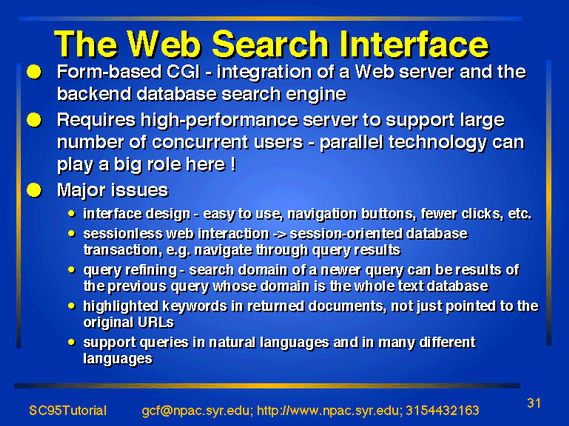 The Web Search Interface

- Form-based CGI - integration of a Web server and the backend database search engine
- Requires high-performance server to support large number of concurrent users - parallel technology can play a big role here !
- Major issues
  - interface design - easy to use, navigation buttons, fewer clicks, etc.
  - sessionless web interaction -> session-oriented database transaction, e.g. navigate through query results
  - query refining - search domain of a newer query can be results of the previous query whose domain is the whole text database
  - highlighted keywords in returned documents, not just pointed to the original URLs
  - support queries in natural languages and in many different languages

SC95Tutorial gcf@npac.syr.edu; http://www.npac.syr.edu; 3154432163

31